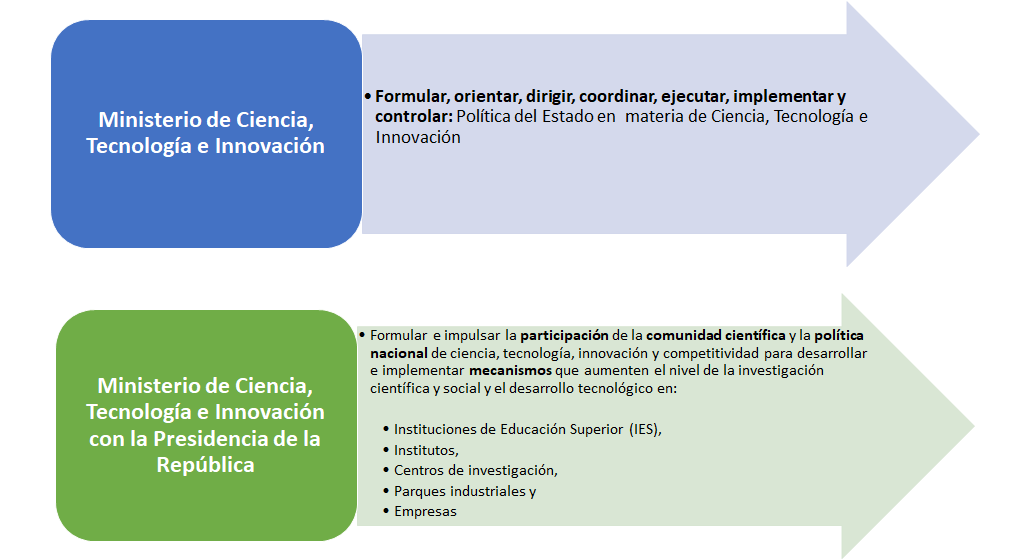 Ministerio de Ciencia, Tecnología e Innovación

• Formular, orientar, dirigir, coordinar, ejecutar, implementar y controlar: Política del Estado en materia de Ciencia, Tecnología e Innovación

Ministerio de Ciencia, Tecnología e Innovación con la Presidencia de la República

• Formular e impulsar la participación de la comunidad científica y la política nacional de ciencia, tecnología, innovación y competitividad para desarrollar e implementar mecanismos que aumenten el nivel de la investigación científica y social y el desarrollo tecnológico en:

• Instituciones de Educación Superior (IES),
• Institutos,
• Centros de investigación,
• Parques industriales y
• Empresas